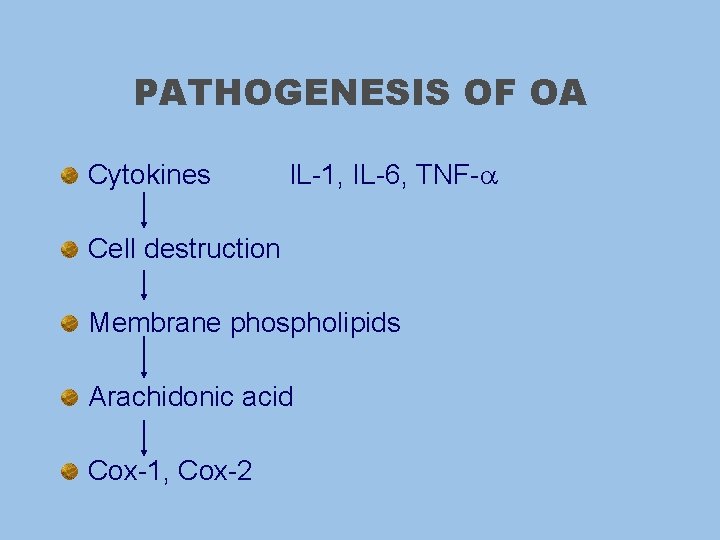 PATHOGENESIS OF OA

Cytokines IL-1, IL-6, TNF-$\alpha$

Cell destruction

Membrane phospholipids

Arachidonic acid

Cox-1, Cox-2